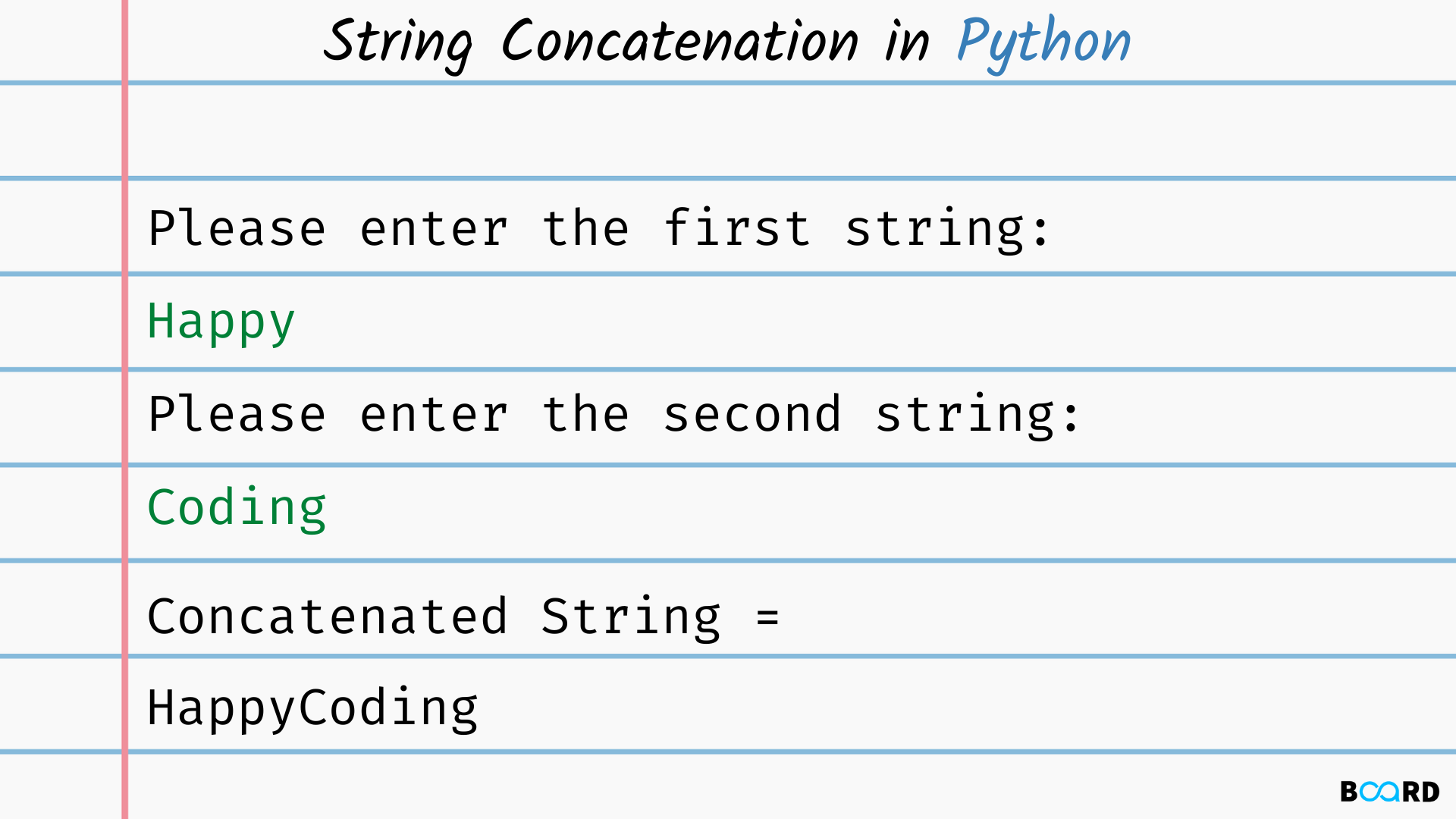 String Concatenation in Python

Please enter the first string:

Happy

Please enter the second string:

Coding

Concatenated String =

HappyCoding

BOARD